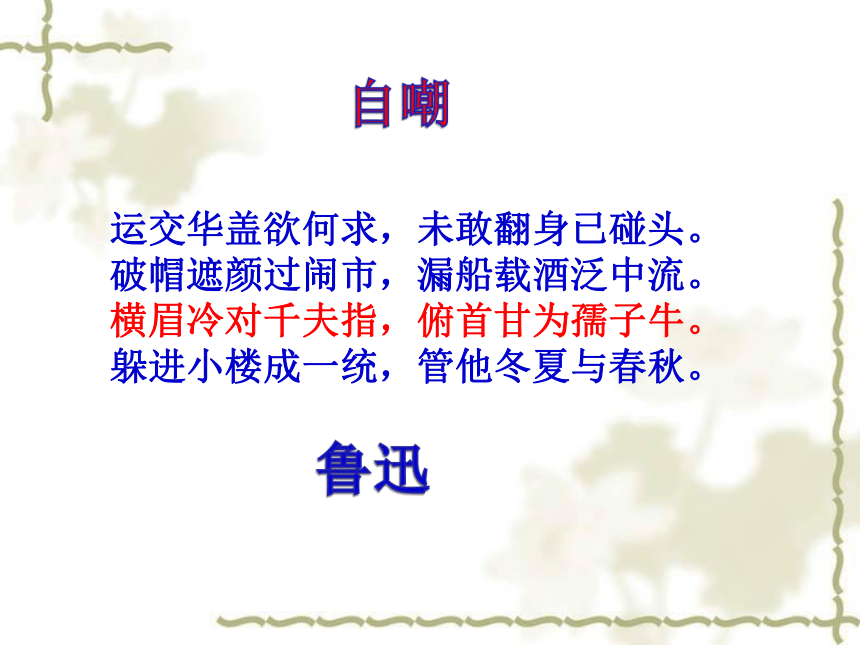 自嘲

运交华盖欲何求，未敢翻身已碰头。
破帽遮颜过闹市，漏船载酒泛中流。
横眉冷对千夫指，俯首甘为孺子牛。
躲进小楼成一统，管他冬夏与春秋。

鲁迅